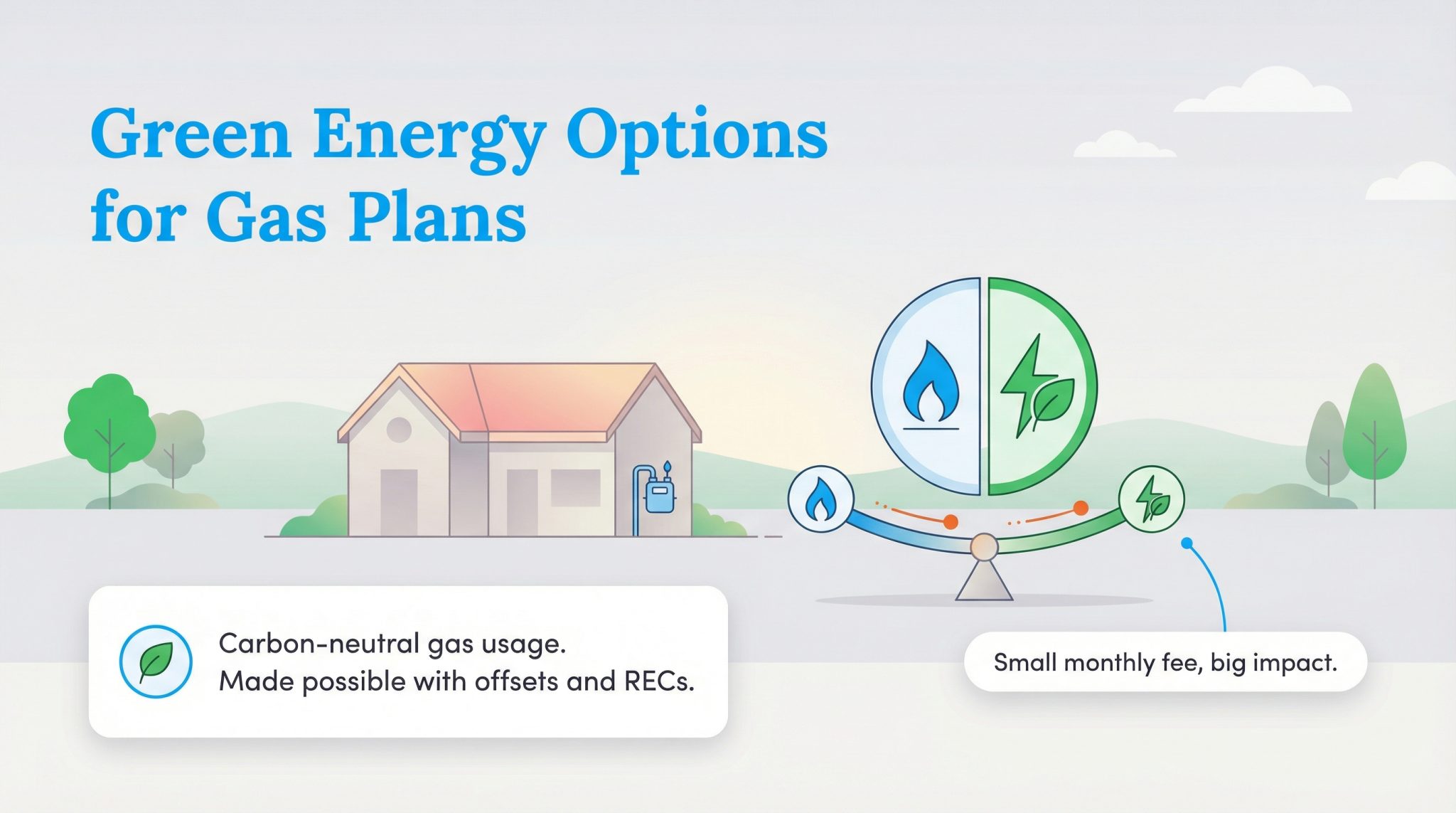 Green Energy Options for Gas Plans

Carbon-neutral gas usage.
Made possible with offsets and RECs.

Small monthly fee, big impact.